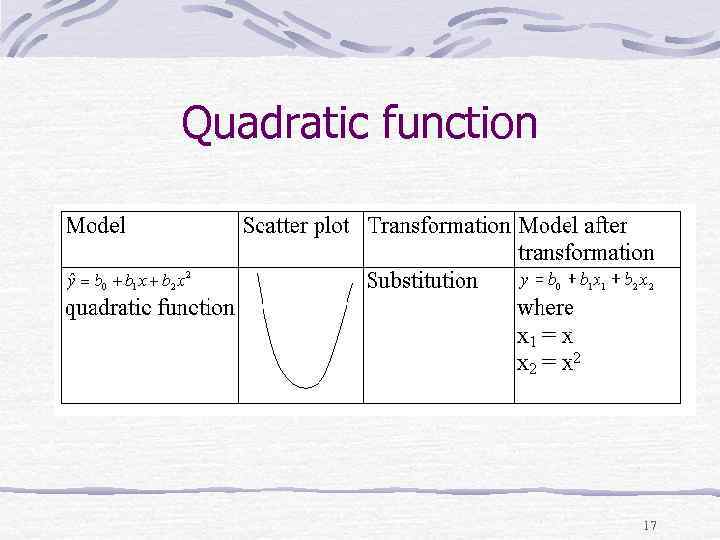 Quadratic function

| Model | Scatter plot | Transformation | Model after transformation |
|---|---|---|---|
| $\hat{y} = b_0 + b_1 x + b_2 x^2$ quadratic function | | Substitution | $y = b_0 + b_1 x_1 + b_2 x_2$ where $x_1 = x$ $x_2 = x^2$ |

17